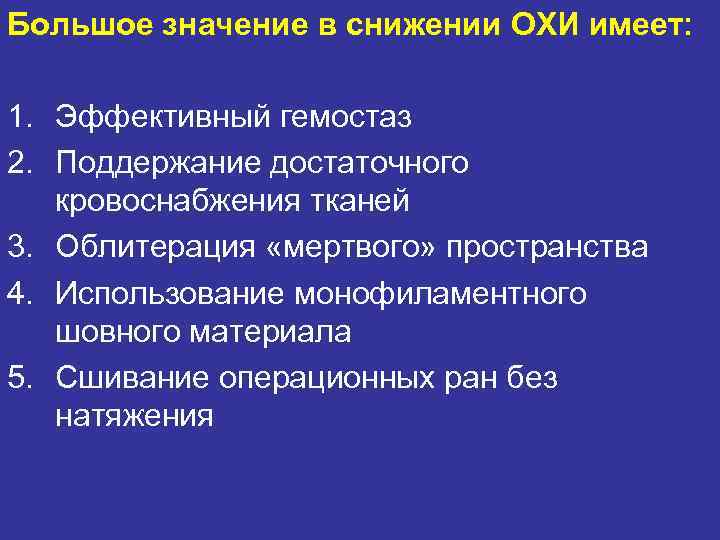 Большое значение в снижении ОХИ имеет:

1. Эффективный гемостаз
2. Поддержание достаточного кровоснабжения тканей
3. Облитерация «мертвого» пространства
4. Использование монофиламентного шовного материала
5. Сшивание операционных ран без натяжения